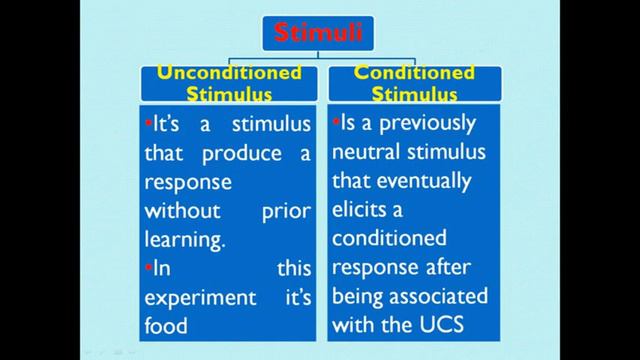 Stimuli

Unconditioned Stimulus

•It's a stimulus that produce a response without prior learning.

•In this experiment it's food

Conditioned Stimulus

•Is a previously neutral stimulus that eventually elicits a conditioned response after being associated with the UCS